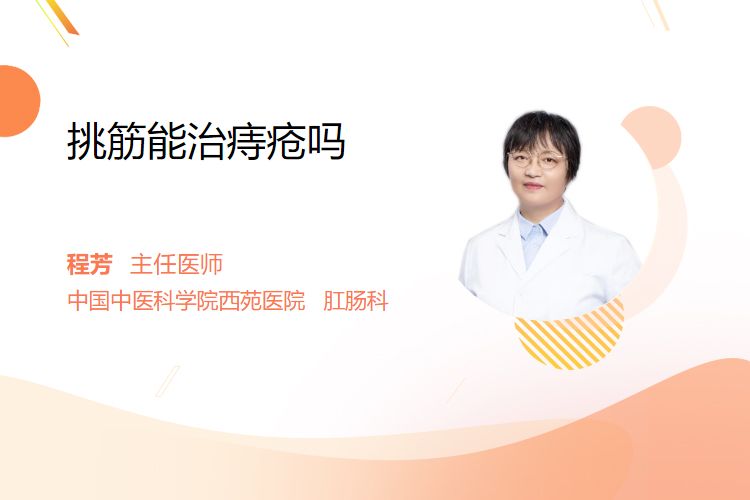 挑筋能治痔疮吗

程芳 主任医师

中国中医科学院西苑医院 肛肠科